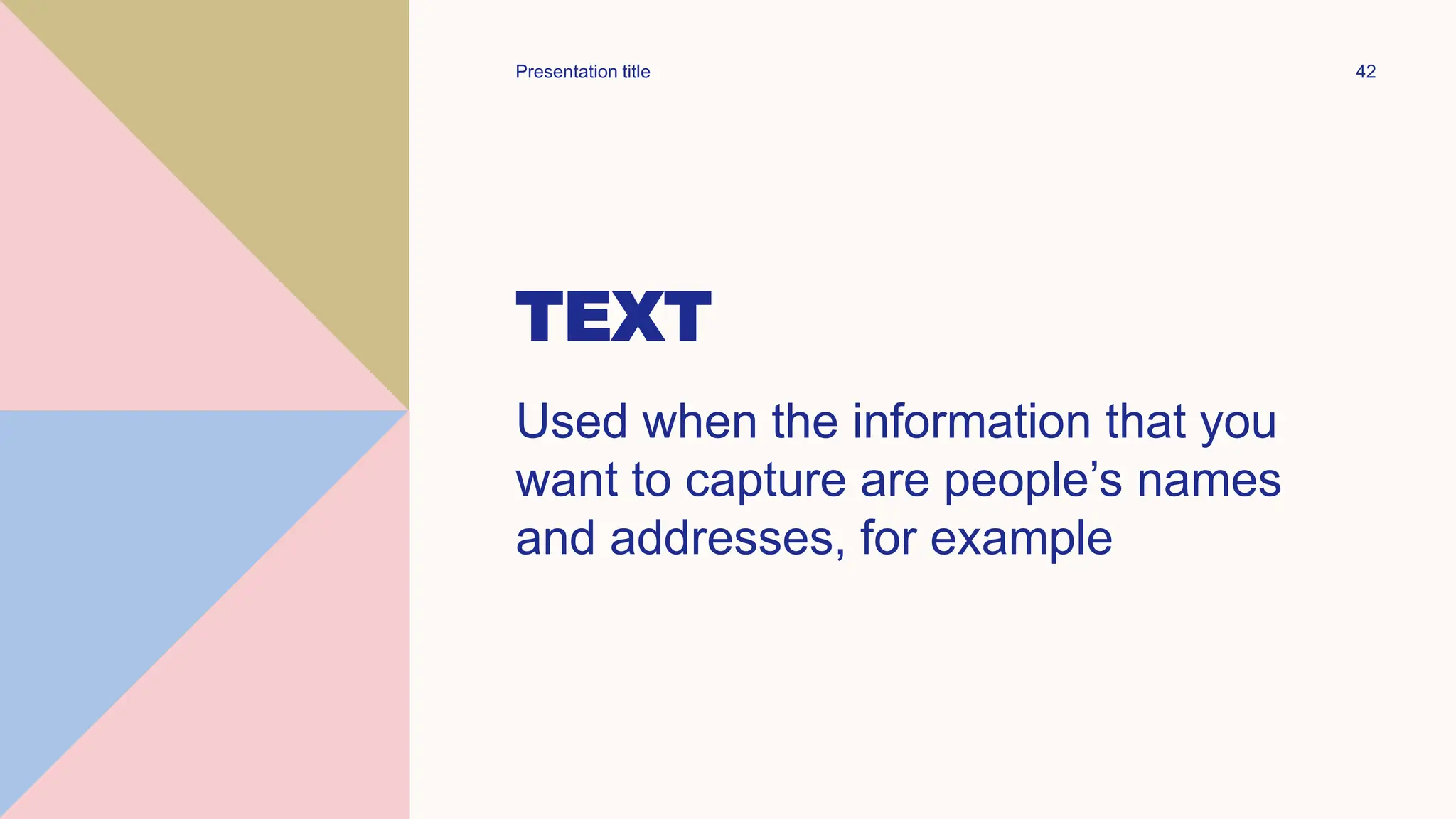 Presentation title

42

TEXT

Used when the information that you want to capture are people’s names and addresses, for example